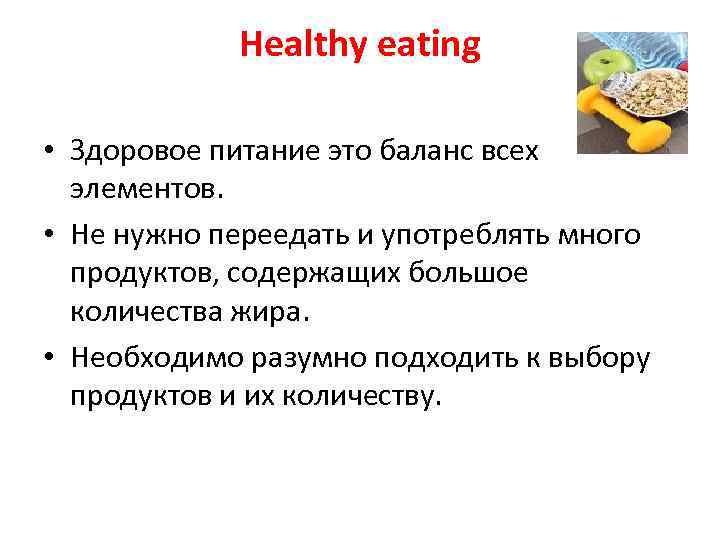 Healthy eating

• Здоровое питание это баланс всех элементов.

• Не нужно переедать и употреблять много продуктов, содержащих большое количества жира.

• Необходимо разумно подходить к выбору продуктов и их количеству.